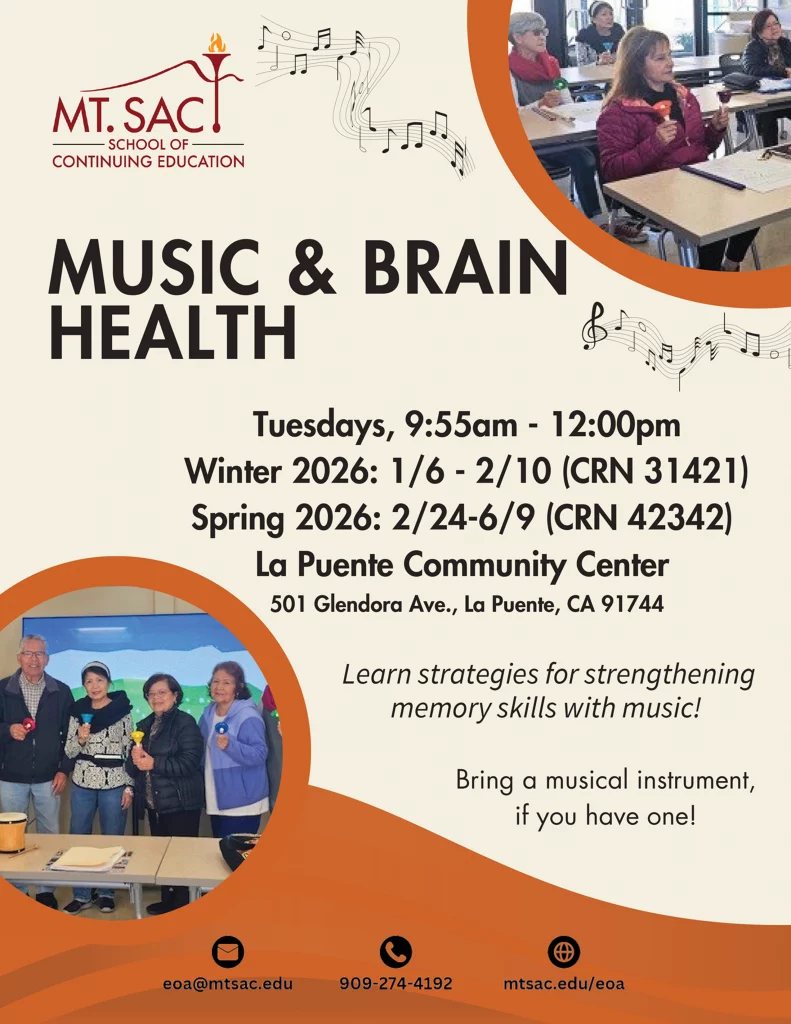 MT. SAC
SCHOOL OF
CONTINUING EDUCATION

MUSIC & BRAIN HEALTH

Tuesdays, 9:55am - 12:00pm
Winter 2026: 1/6 - 2/10 (CRN 31421)
Spring 2026: 2/24-6/9 (CRN 42342)
La Puente Community Center
501 Glendora Ave., La Puente, CA 91744

Learn strategies for strengthening memory skills with music!

Bring a musical instrument, if you have one!

eoa@mtsac.edu
909-274-4192
mtsac.edu/eoa